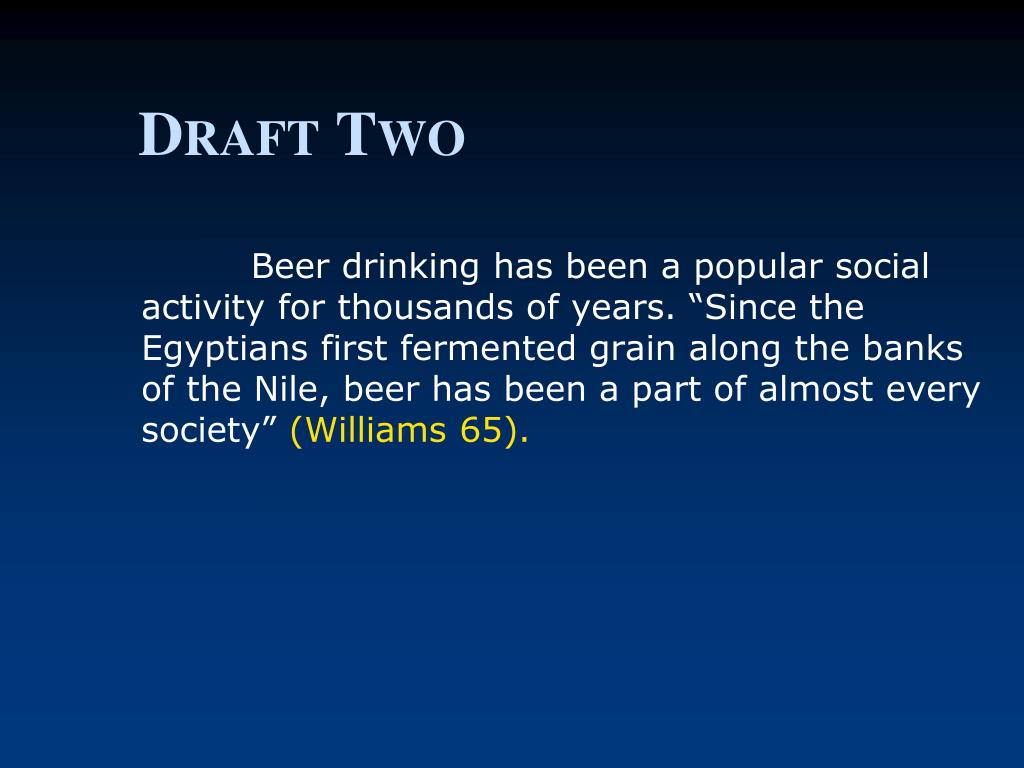 DRAFT TWO

Beer drinking has been a popular social activity for thousands of years. “Since the Egyptians first fermented grain along the banks of the Nile, beer has been a part of almost every society” (Williams 65).